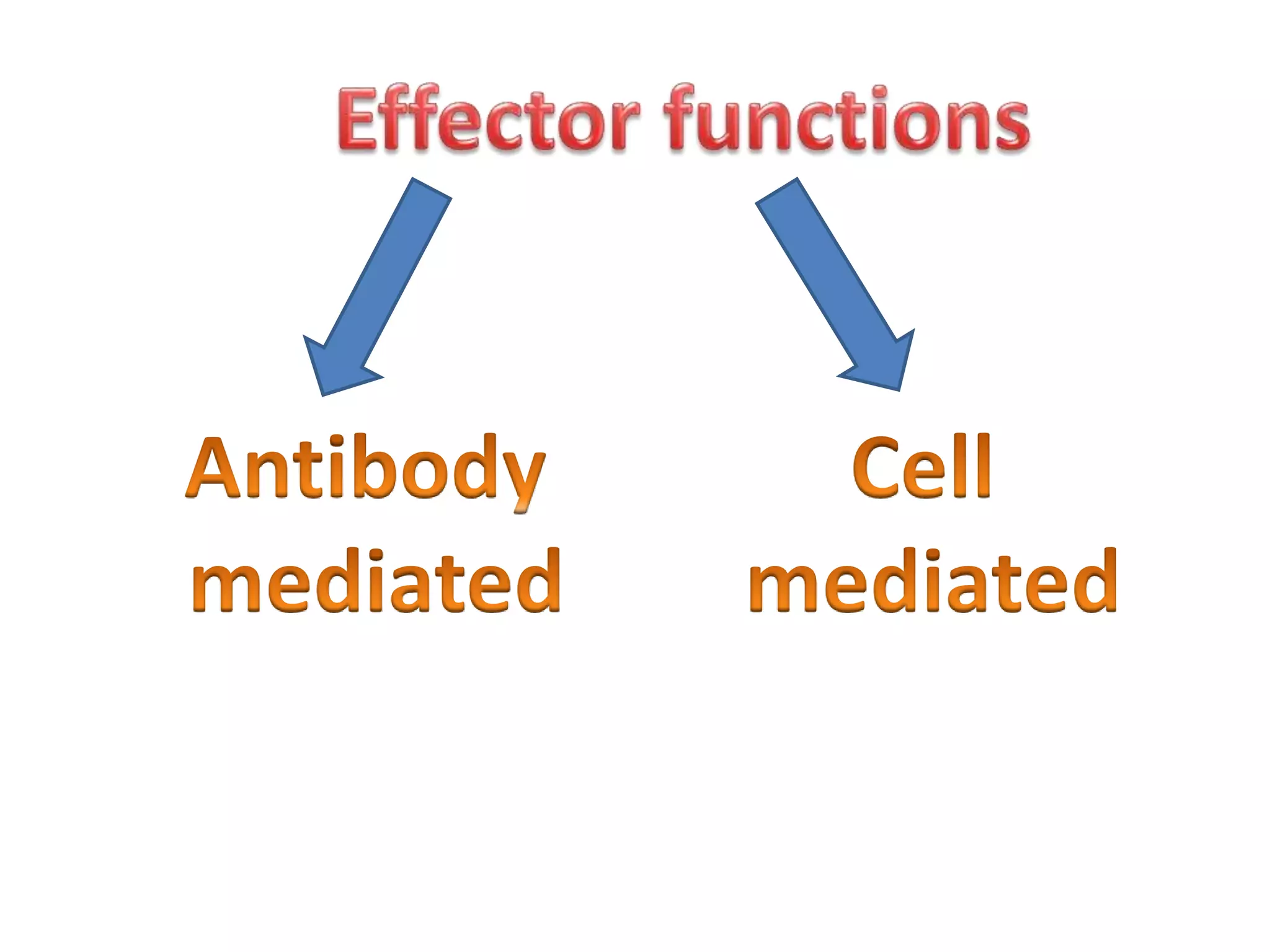 Effector functions

Antibody mediated

Cell mediated